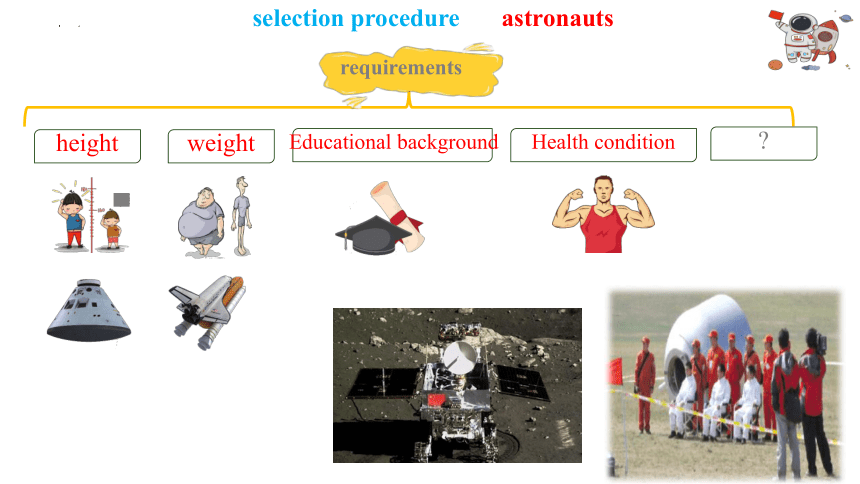 selection procedure astronauts

requirements

height

weight

Educational background

Health condition

?